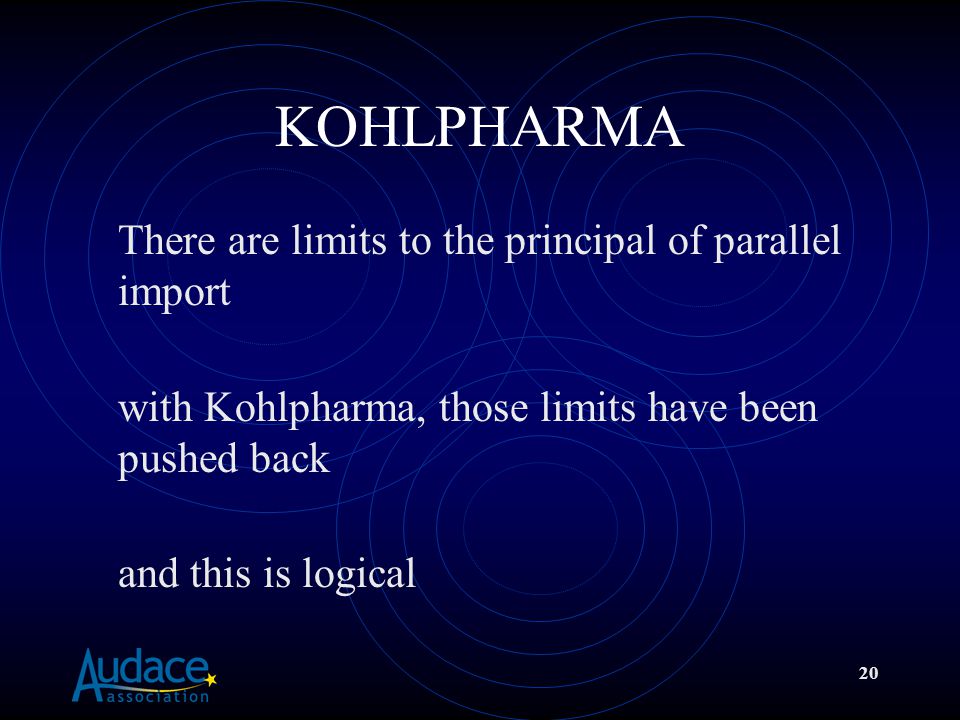 KOHLPHARMA

There are limits to the principal of parallel import

with Kohlpharma, those limits have been pushed back

and this is logical

Audace association

20